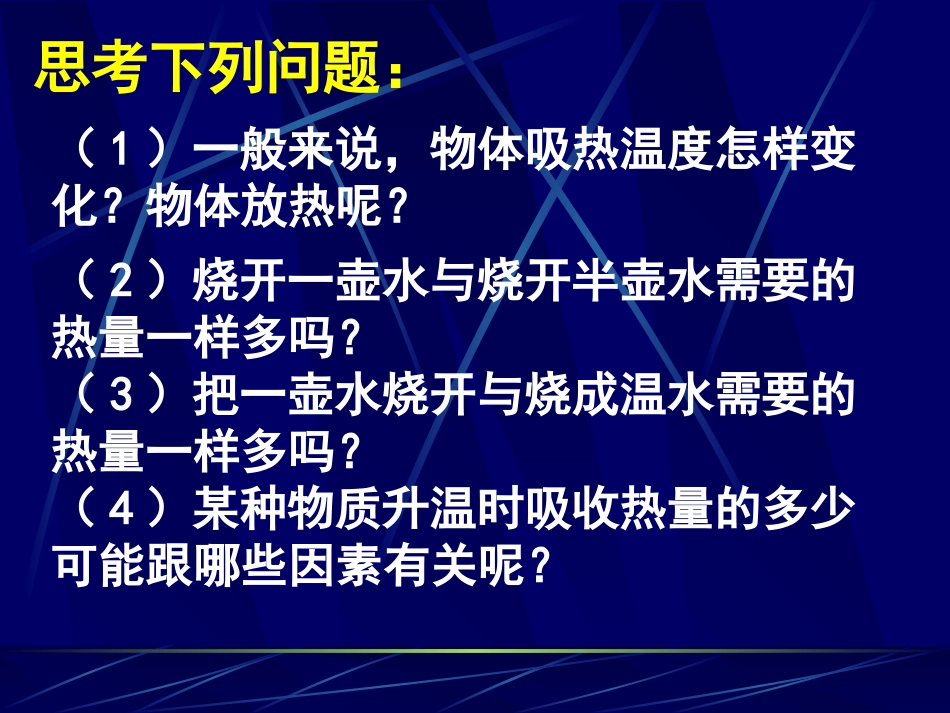 思考下列问题：

（１）一般来说，物体吸热温度怎样变化？物体放热呢？

（２）烧开一壶水与烧开半壶水需要的热量一样多吗？

（３）把一壶水烧开与烧成温水需要的热量一样多吗？

（４）某种物质升温时吸收热量的多少可能跟哪些因素有关呢？